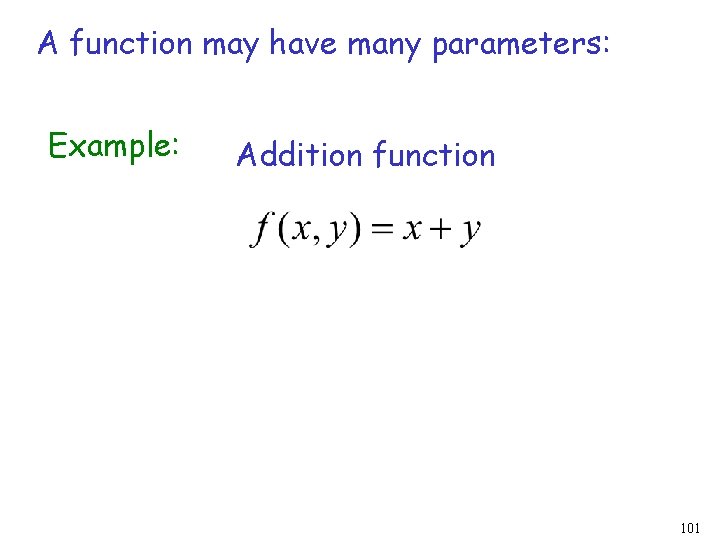 A function may have many parameters:

Example: Addition function

$f(x, y) = x + y$

101